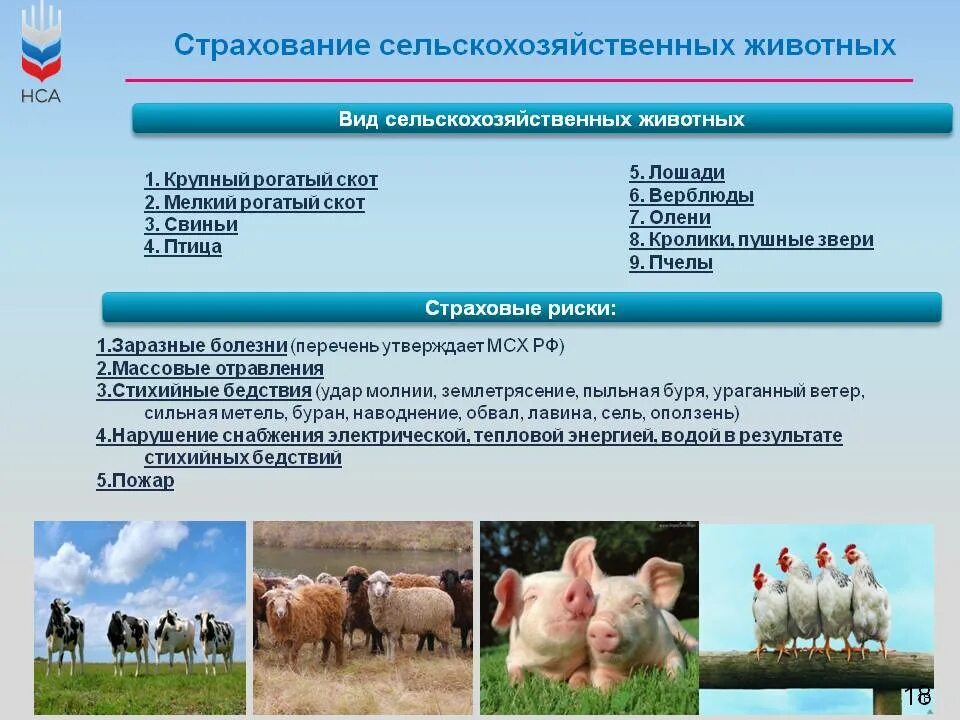 НСА

Страхование сельскохозяйственных животных

Вид сельскохозяйственных животных

1. Крупный рогатый скот
2. Мелкий рогатый скот
3. Свиньи
4. Птица

5. Лошади
6. Верблюды
7. Олени
8. Кролики, пушные звери
9. Пчелы

Страховые риски:

1.Заразные болезни (перечень утверждает МСХ РФ)
2.Массовые отравления
3.Стихийные бедствия (удар молнии, землетрясение, пыльная буря, ураганный ветер, сильная метель, буран, наводнение, обвал, лавина, сель, оползень)
4.Нарушение снабжения электрической, тепловой энергией, водой в результате стихийных бедствий
5.Пожар

18